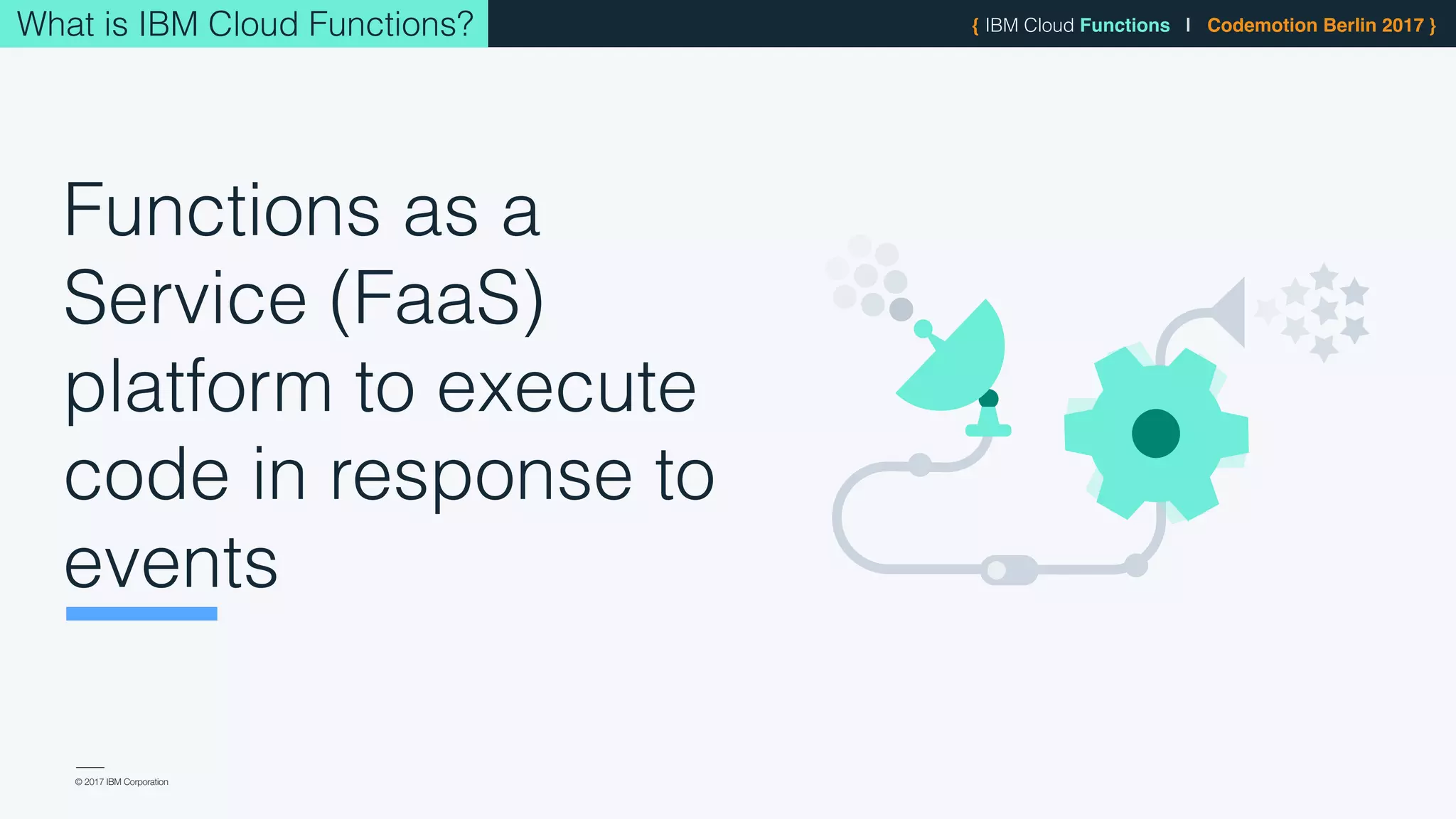 What is IBM Cloud Functions?

{ IBM Cloud Functions I Codemotion Berlin 2017 }

Functions as a Service (FaaS) platform to execute code in response to events

© 2017 IBM Corporation